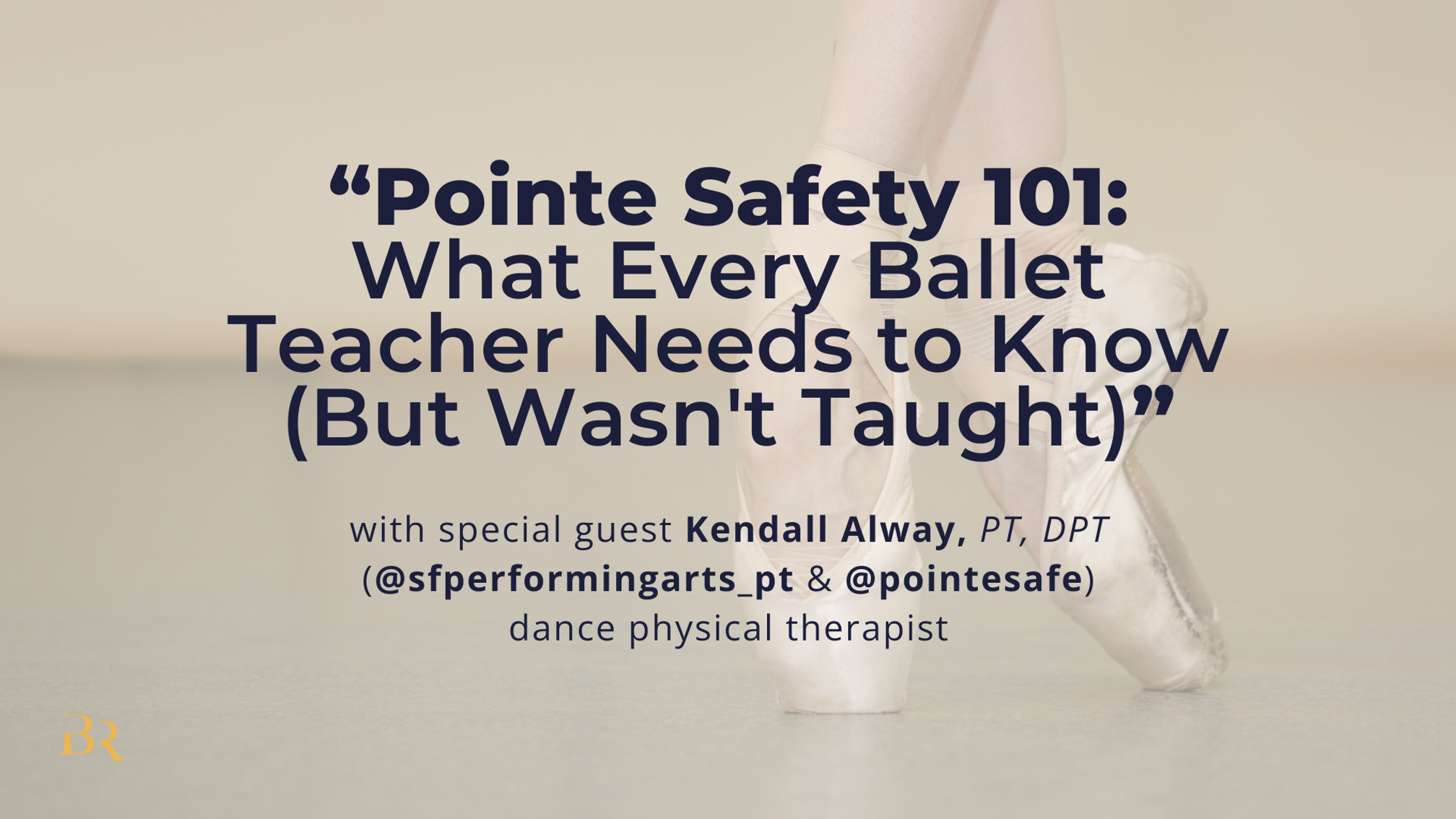 “Pointe Safety 101: What Every Ballet Teacher Needs to Know (But Wasn't Taught)”

with special guest Kendall Alway, PT, DPT (@sfperformingarts_pt & @pointesafe) dance physical therapist

BR